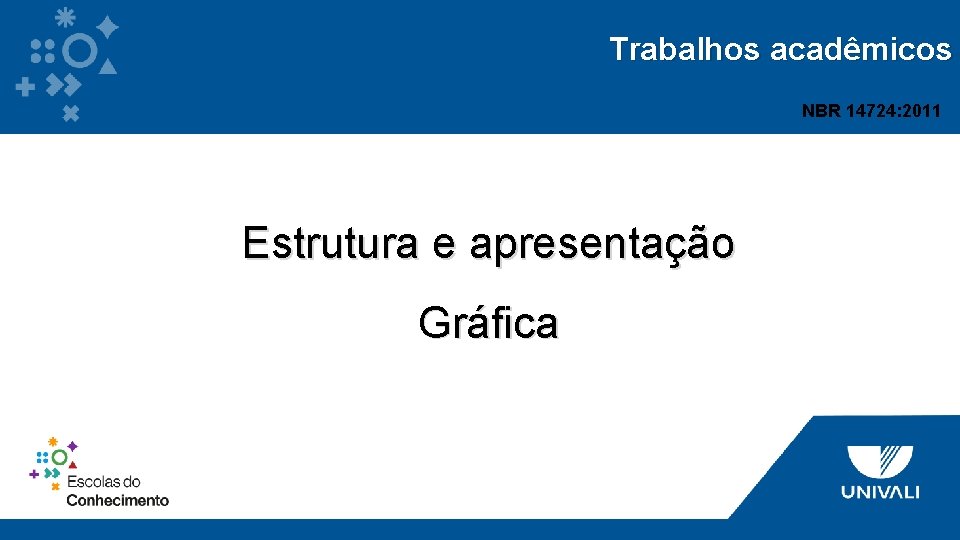 Trabalhos acadêmicos

NBR 14724:2011

Estrutura e apresentação

Gráfica

Escolas do
Conhecimento

UNIVALI